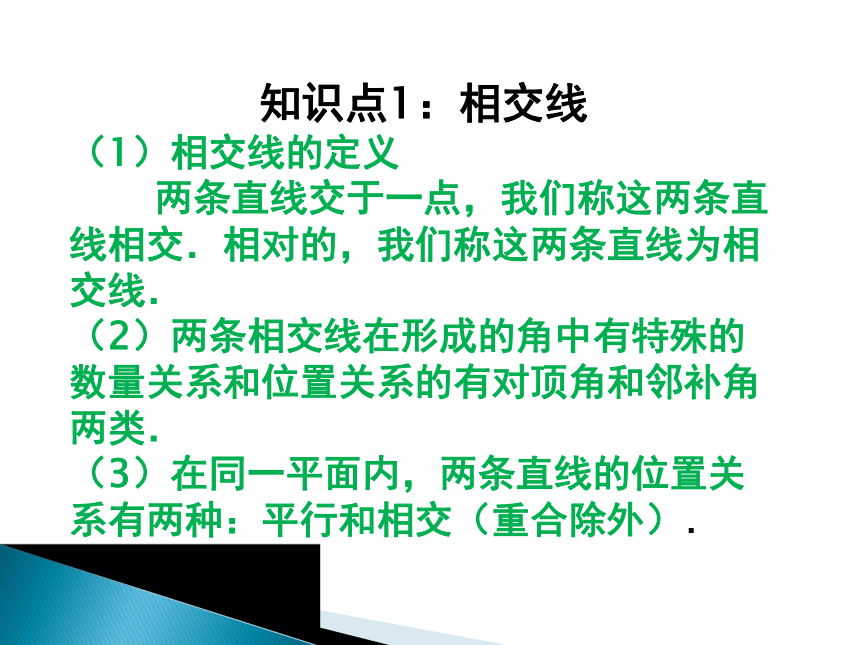 知识点1：相交线

（1）相交线的定义

两条直线交于一点，我们称这两条直线相交．相对的，我们称这两条直线为相交线．

（2）两条相交线在形成的角中有特殊的数量关系和位置关系的有对顶角和邻补角两类．

（3）在同一平面内，两条直线的位置关系有两种：平行和相交（重合除外）．